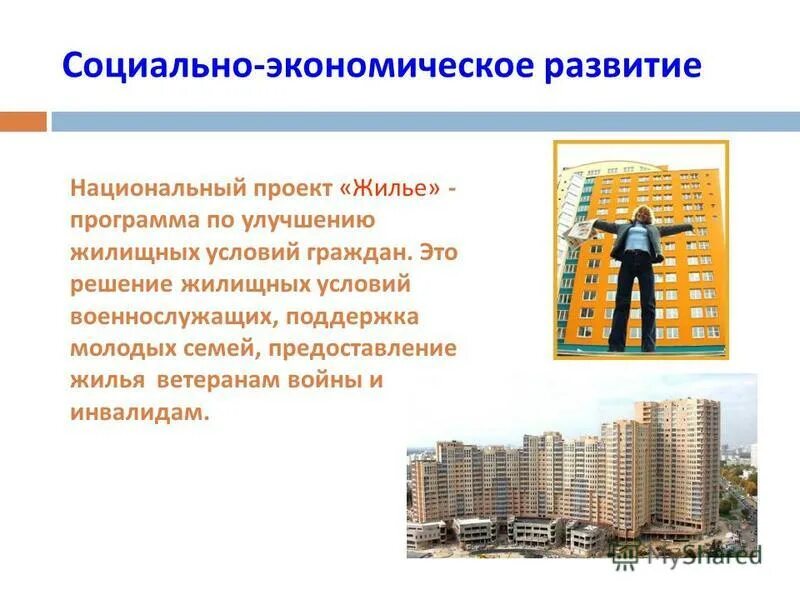 Социально-экономическое развитие

Национальный проект «Жилье» - программа по улучшению жилищных условий граждан. Это решение жилищных условий военнослужащих, поддержка молодых семей, предоставление жилья ветеранам войны и инвалидам.

MyShared